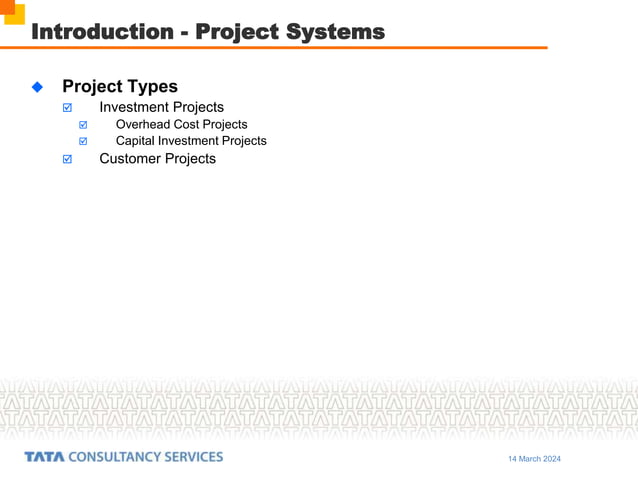 Introduction - Project Systems

Project Types
Investment Projects
Overhead Cost Projects
Capital Investment Projects
Customer Projects

TATA CONSULTANCY SERVICES

14 March 2024